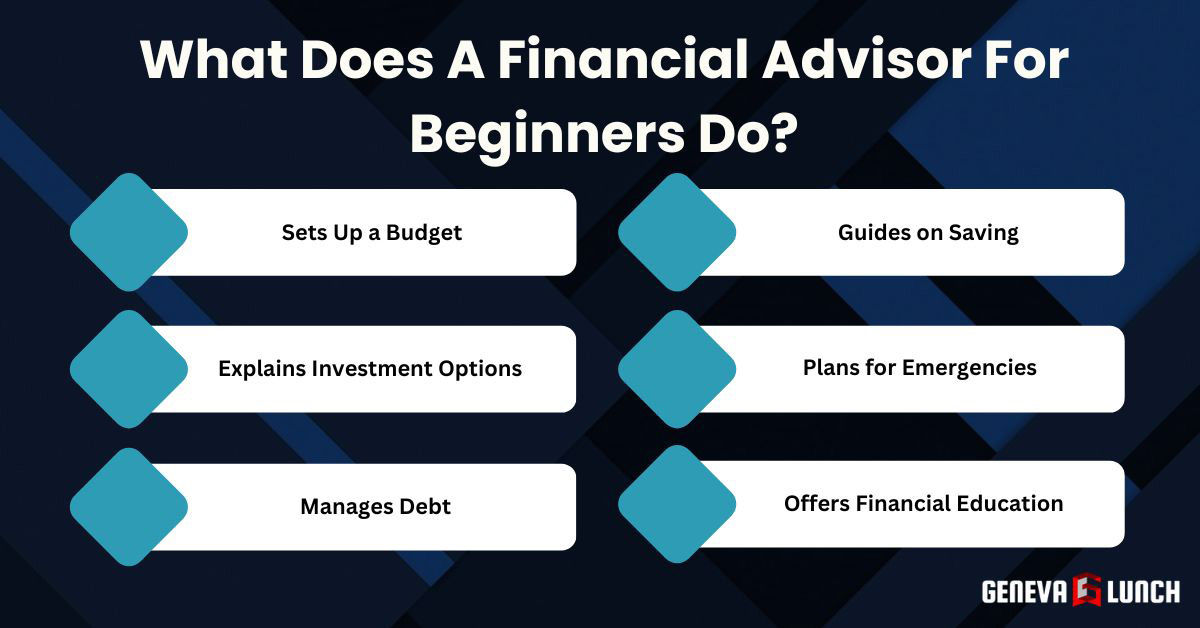 What Does A Financial Advisor For Beginners Do?

Sets Up a Budget

Explains Investment Options

Manages Debt

Guides on Saving

Plans for Emergencies

Offers Financial Education

GENEVA LUNCH